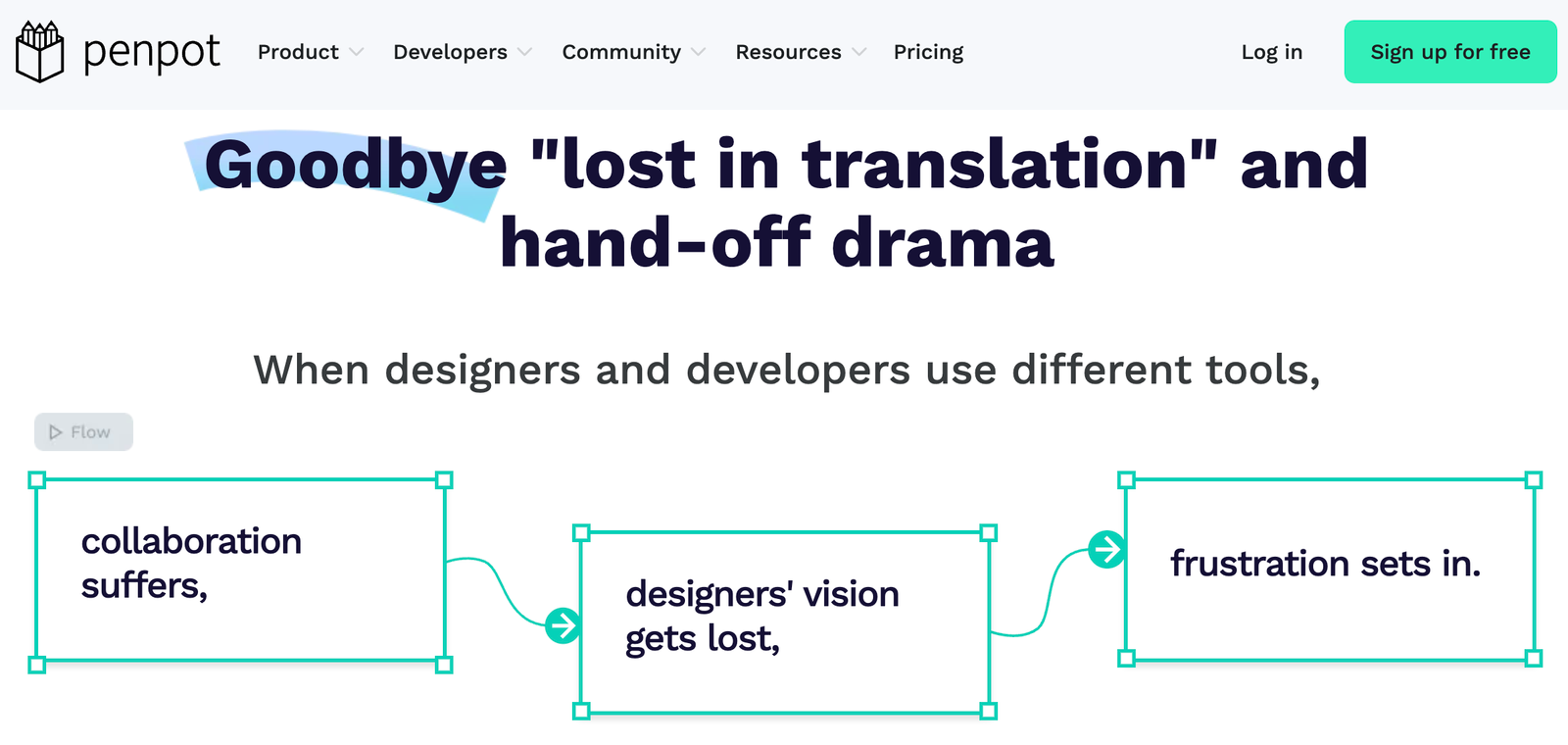 penpot Product Developers Community Resources Pricing Log in Sign up for free

Goodbye "lost in translation" and hand-off drama

When designers and developers use different tools,

Flow

collaboration suffers,

designers' vision gets lost,

frustration sets in.